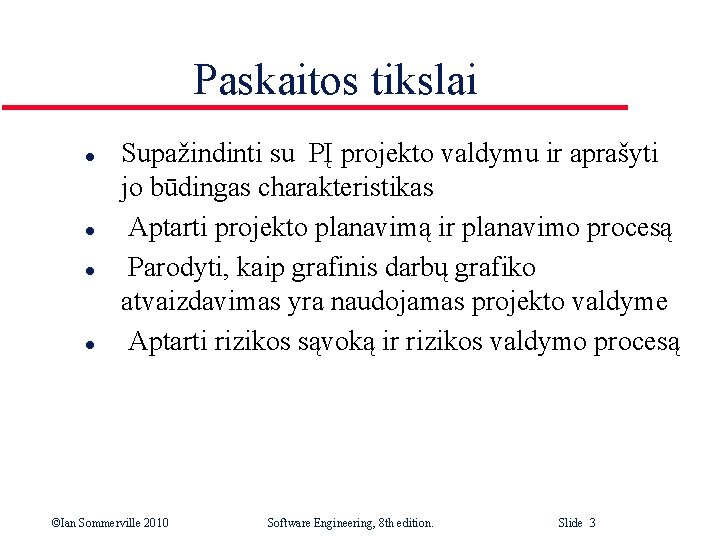 Paskaitos tikslai

- Supažindinti su PĮ projekto valdymu ir aprašyti jo būdingas charakteristikas
- Aptarti projekto planavimą ir planavimo procesą
- Parodyti, kaip grafinis darbų grafiko atvaizdavimas yra naudojamas projekto valdyme
- Aptarti rizikos sąvoką ir rizikos valdymo procesą

©Ian Sommerville 2010 Software Engineering, 8th edition. Slide 3